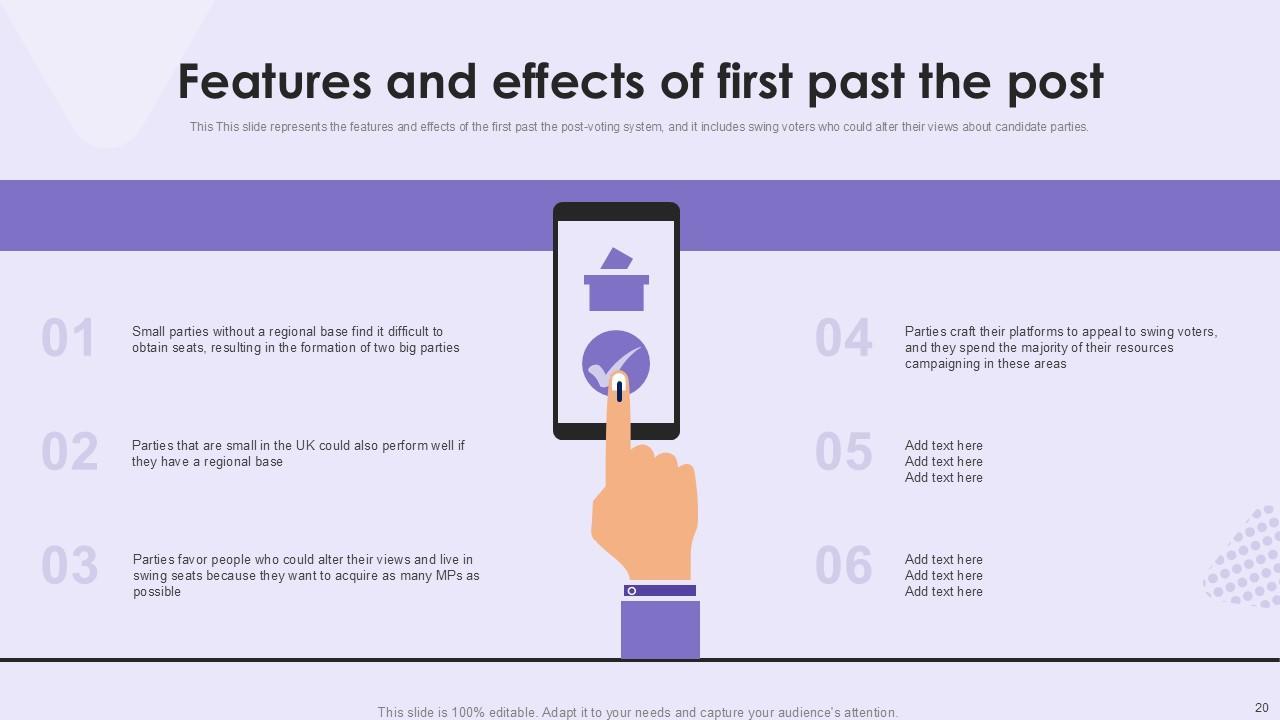 Features and effects of first past the post

This This slide represents the features and effects of the first past the post-voting system, and it includes swing voters who could alter their views about candidate parties.

01
Small parties without a regional base find it difficult to obtain seats, resulting in the formation of two big parties

02
Parties that are small in the UK could also perform well if they have a regional base

03
Parties favor people who could alter their views and live in swing seats because they want to acquire as many MPs as possible

04
Parties craft their platforms to appeal to swing voters, and they spend the majority of their resources campaigning in these areas

05
Add text here
Add text here
Add text here

06
Add text here
Add text here
Add text here

This slide is 100% editable. Adapt it to your needs and capture your audience's attention.

20